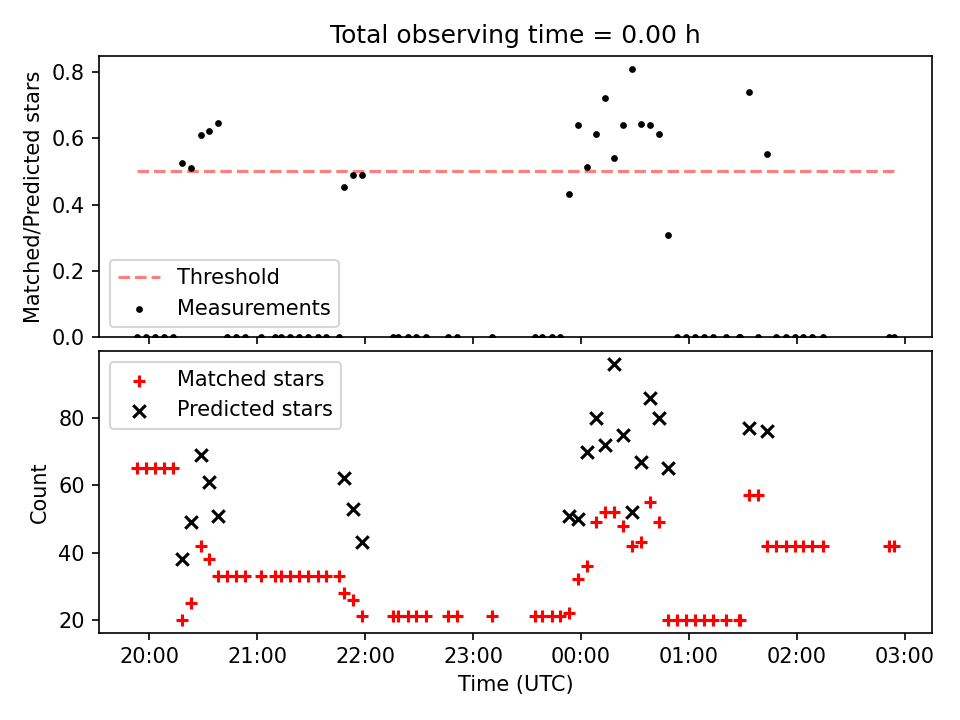 Total observing time = 0.00 h

Matched/Predicted stars

0.8
0.6
0.4
0.2
0.0

Threshold
Measurements

Matched stars
Predicted stars

Count

80
60
40
20

20:00
21:00
22:00
23:00
00:00
01:00
02:00
03:00

Time (UTC)